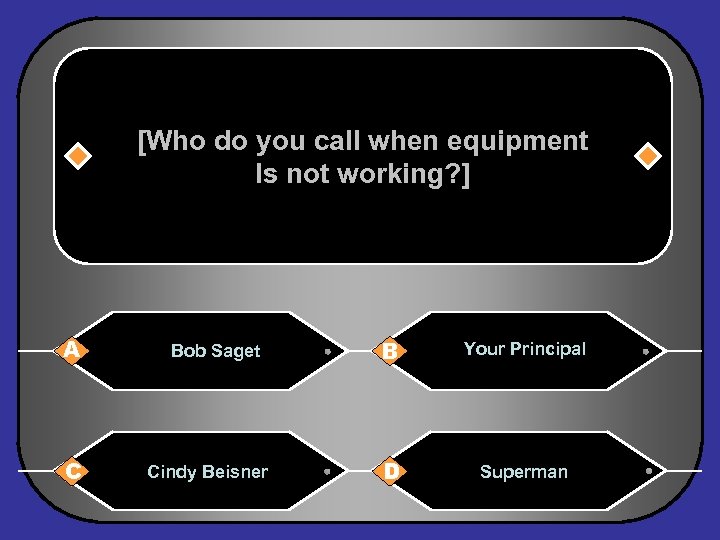 [Who do you call when equipment Is not working?]

A Bob Saget

B Your Principal

C Cindy Beisner

D Superman